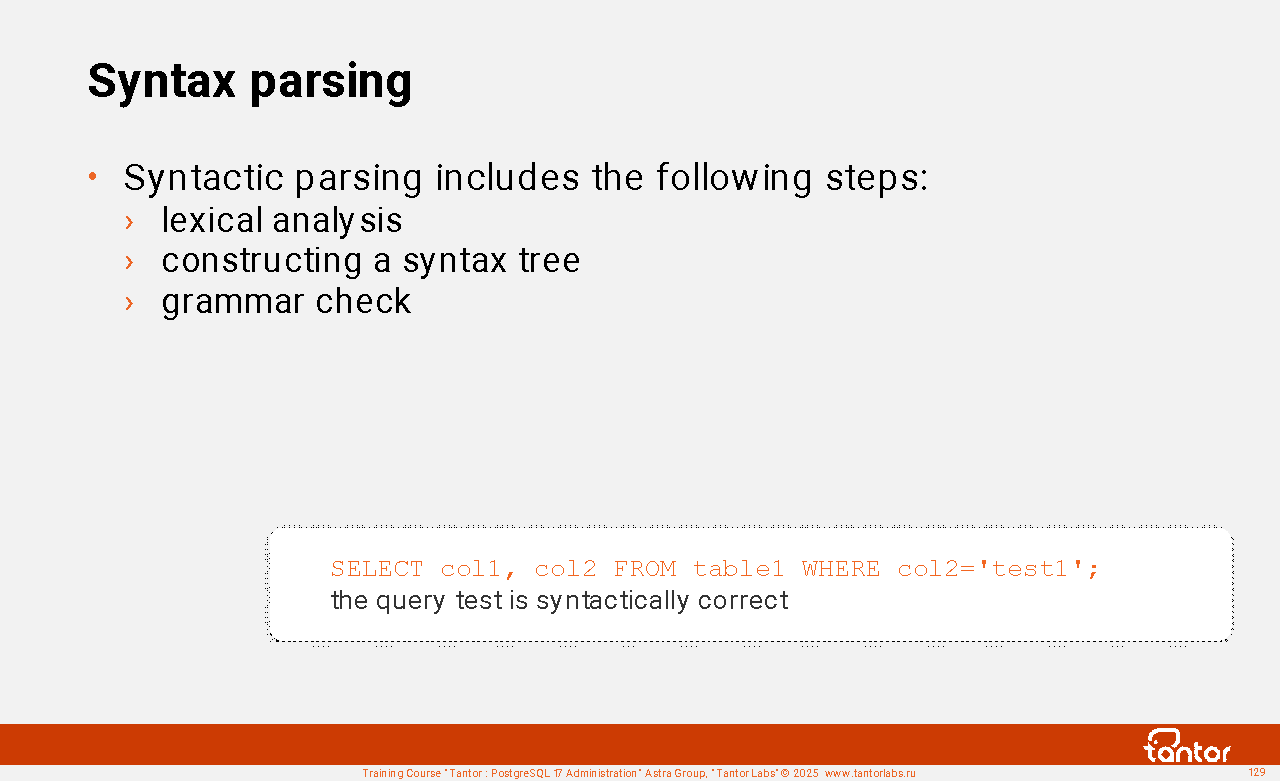 Syntax parsing

• Syntactic parsing includes the following steps:
› lexical analysis
› constructing a syntax tree
› grammar check

SELECT col1, col2 FROM table1 WHERE col2='test1';
the query test is syntactically correct

tantor

Training Course "Tantor : PostgreSQL 17 Administration" Astra Group, "Tantor Labs" © 2025 www.tantorlabs.ru

129